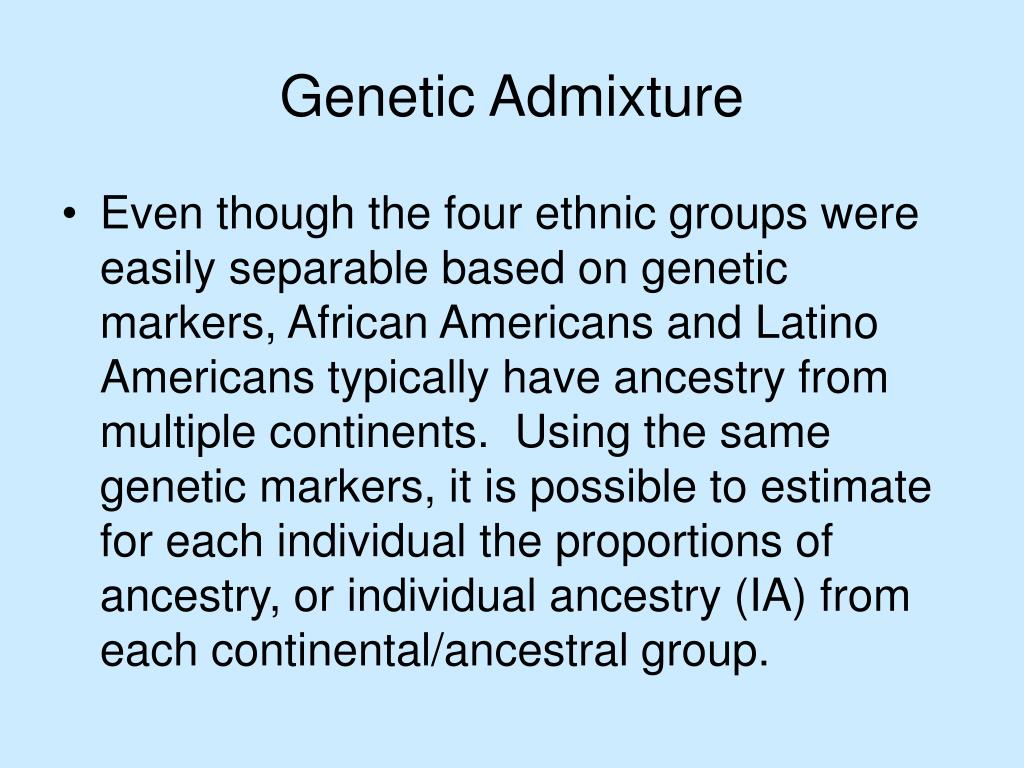 Genetic Admixture

• Even though the four ethnic groups were easily separable based on genetic markers, African Americans and Latino Americans typically have ancestry from multiple continents.  Using the same genetic markers, it is possible to estimate for each individual the proportions of ancestry, or individual ancestry (IA) from each continental/ancestral group.